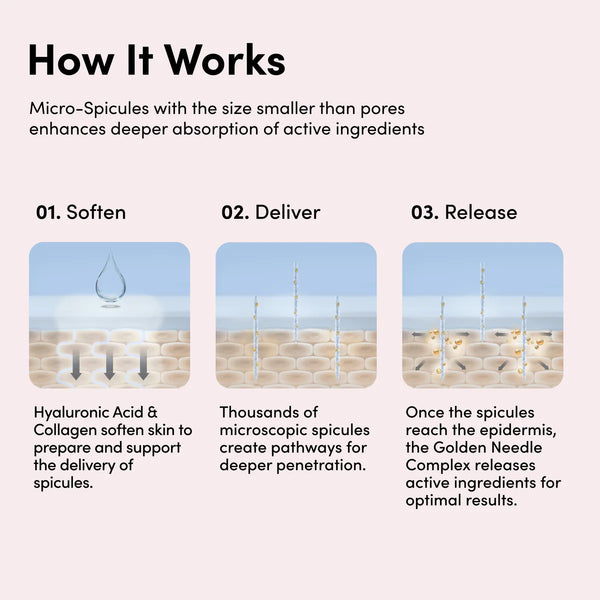 How It Works

Micro-Spicules with the size smaller than pores enhances deeper absorption of active ingredients

01. Soften

Hyaluronic Acid & Collagen soften skin to prepare and support the delivery of spicules.

02. Deliver

Thousands of microscopic spicules create pathways for deeper penetration.

03. Release

Once the spicules reach the epidermis, the Golden Needle Complex releases active ingredients for optimal results.